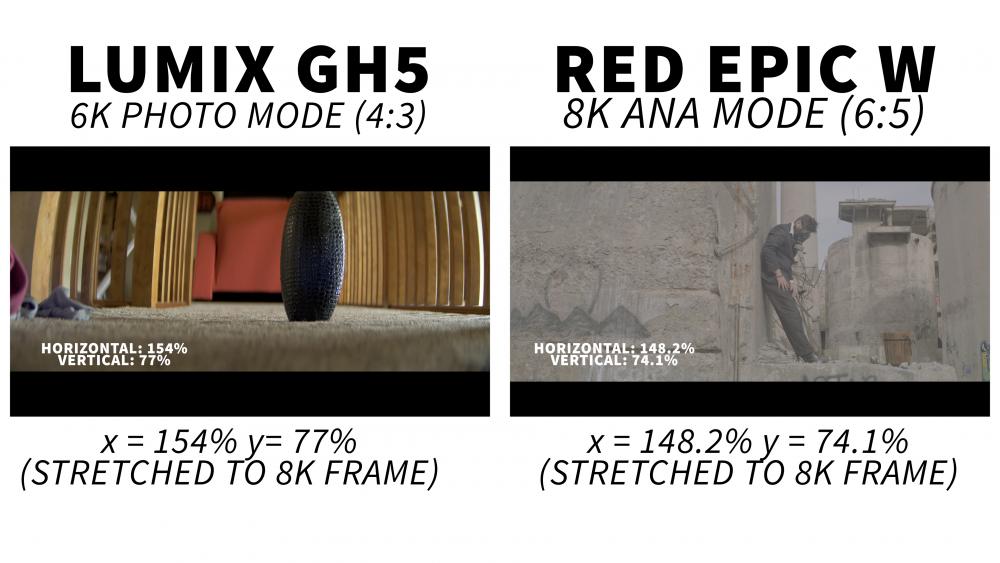 LUMIX GH5
6K PHOTO MODE (4:3)

HORIZONTAL: 154%
VERTICAL: 77%

x = 154% y= 77%
(STRETCHED TO 8K FRAME)

RED EPIC W
8K ANA MODE (6:5)

HORIZONTAL: 148.2%
VERTICAL: 74.1%

x = 148.2% y = 74.1%
(STRETCHED TO 8K FRAME)